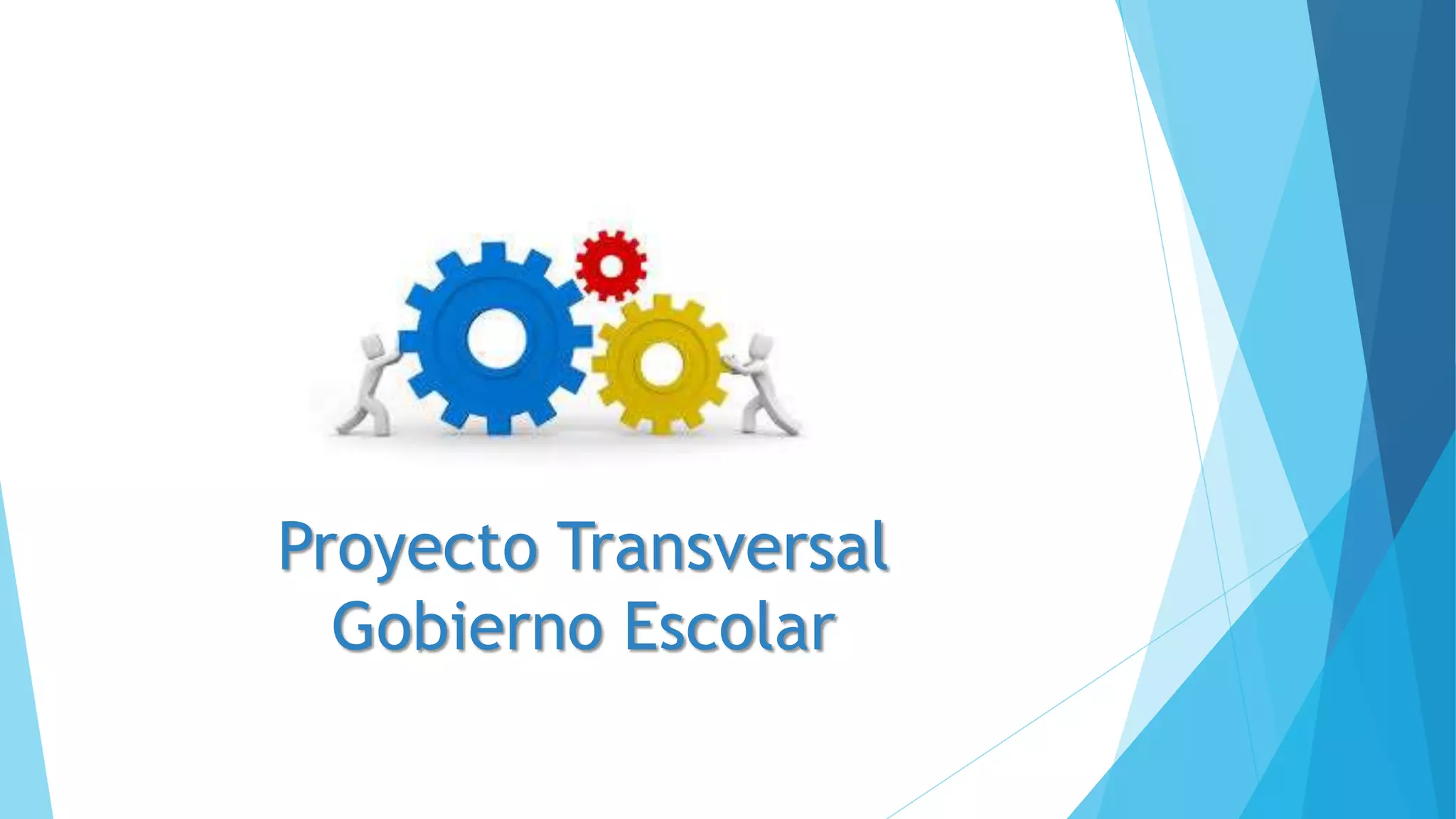 Proyecto Transversal
Gobierno Escolar